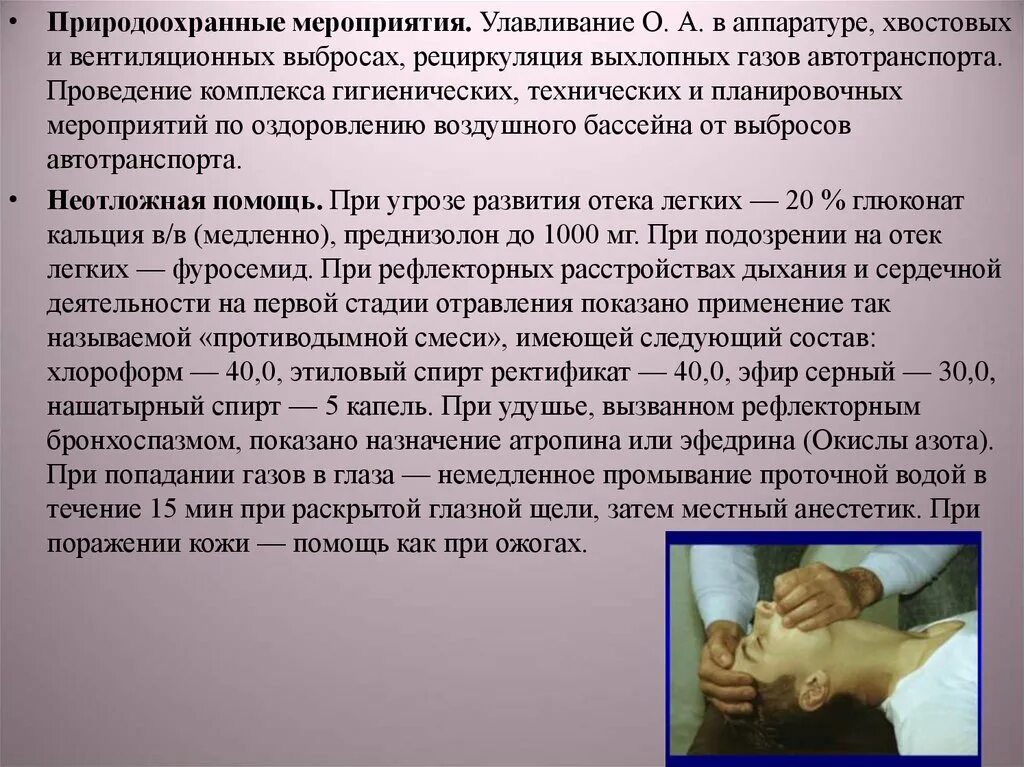 • **Природоохранные мероприятия.** Улавливание О. А. в аппаратуре, хвостовых и вентиляционных выбросах, рециркуляция выхлопных газов автотранспорта. Проведение комплекса гигиенических, технических и планировочных мероприятий по оздоровлению воздушного бассейна от выбросов автотранспорта.

• **Неотложная помощь.** При угрозе развития отека легких — 20 % глюконат кальция в/в (медленно), преднизолон до 1000 мг. При подозрении на отек легких — фуросемид. При рефлекторных расстройствах дыхания и сердечной деятельности на первой стадии отравления показано применение так называемой «противодымной смеси», имеющей следующий состав: хлороформ — 40,0, этиловый спирт ректификат — 40,0, эфир серный — 30,0, нашатырный спирт — 5 капель. При удушье, вызванном рефлекторным бронхоспазмом, показано назначение атропина или эфедрина (Окислы азота). При попадании газов в глаза — немедленное промывание проточной водой в течение 15 мин при раскрытой глазной щели, затем местный анестетик. При поражении кожи — помощь как при ожогах.